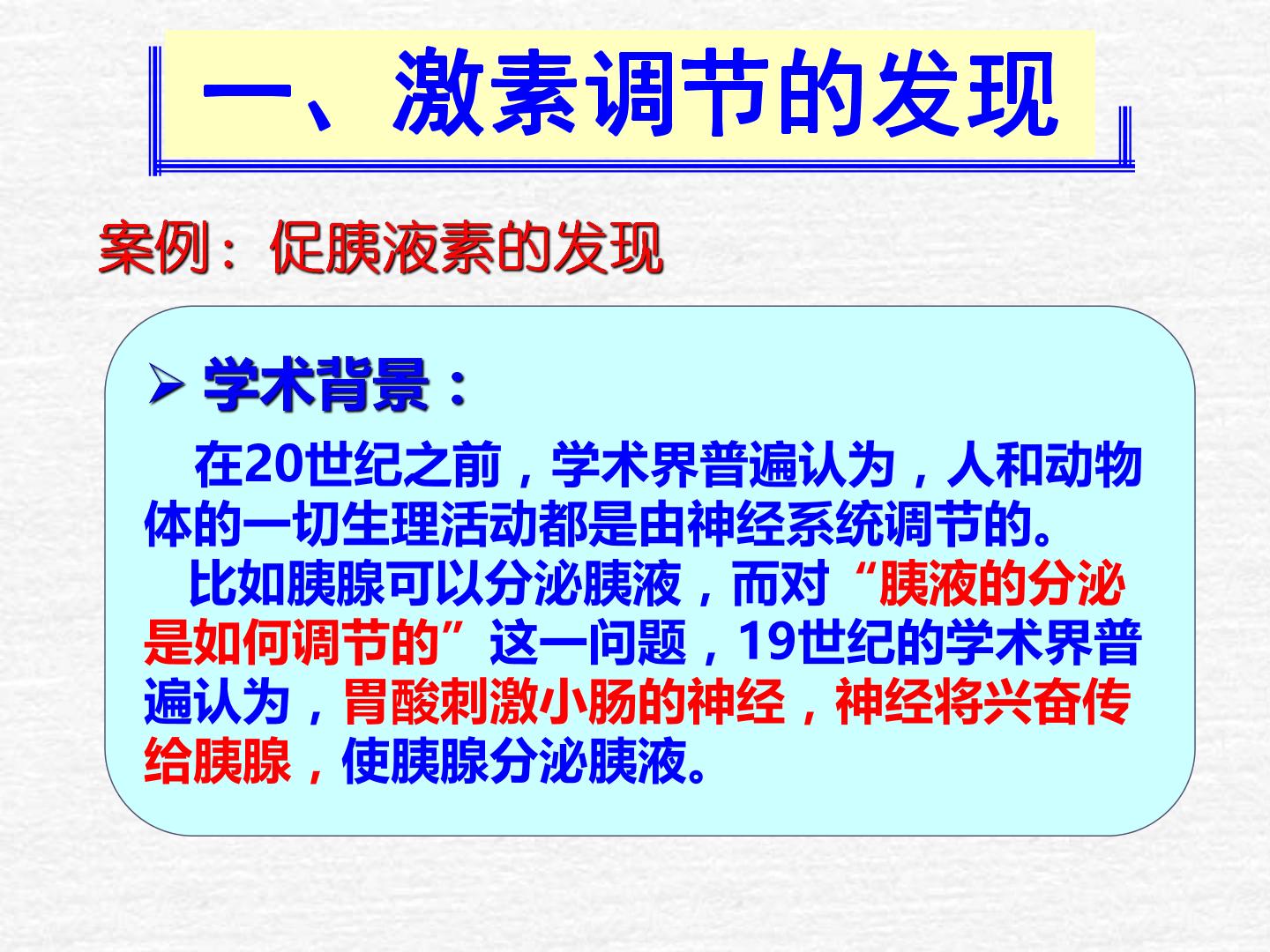 一、激素调节的发现

案例：促胰液素的发现

➢ 学术背景：

在20世纪之前，学术界普遍认为，人和动物体的一切生理活动都是由神经系统调节的。

比如胰腺可以分泌胰液，而对“胰液的分泌是如何调节的”这一问题，19世纪的学术界普遍认为，胃酸刺激小肠的神经，神经将兴奋传给胰腺，使胰腺分泌胰液。